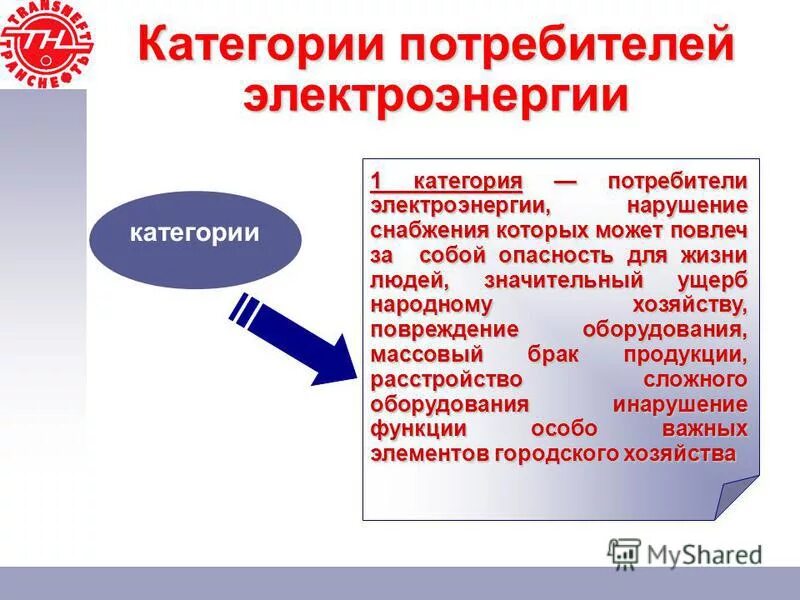 TRANSNEFT
ТРАНСНЕФТЬ

Категории потребителей электроэнергии

категории

1 категория — потребители электроэнергии, нарушение снабжения которых может повлеч за собой опасность для жизни людей, значительный ущерб народному хозяйству, повреждение оборудования, массовый брак продукции, расстройство сложного оборудования инарушение функции особо важных элементов городского хозяйства

MyShared